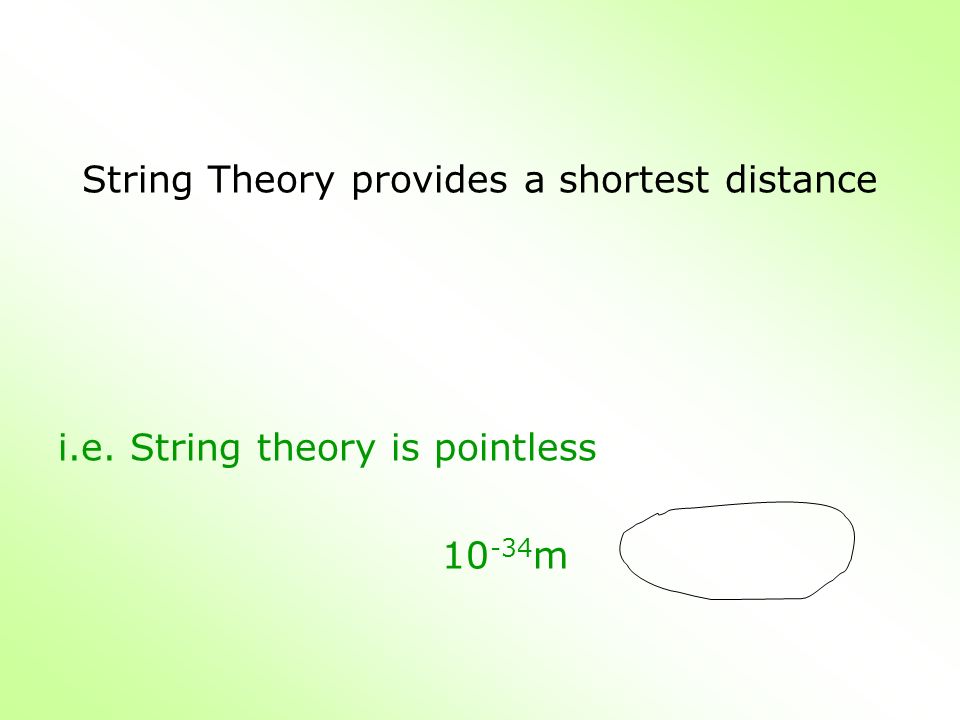 String Theory provides a shortest distance

i.e. String theory is pointless

$10^{-34}$m